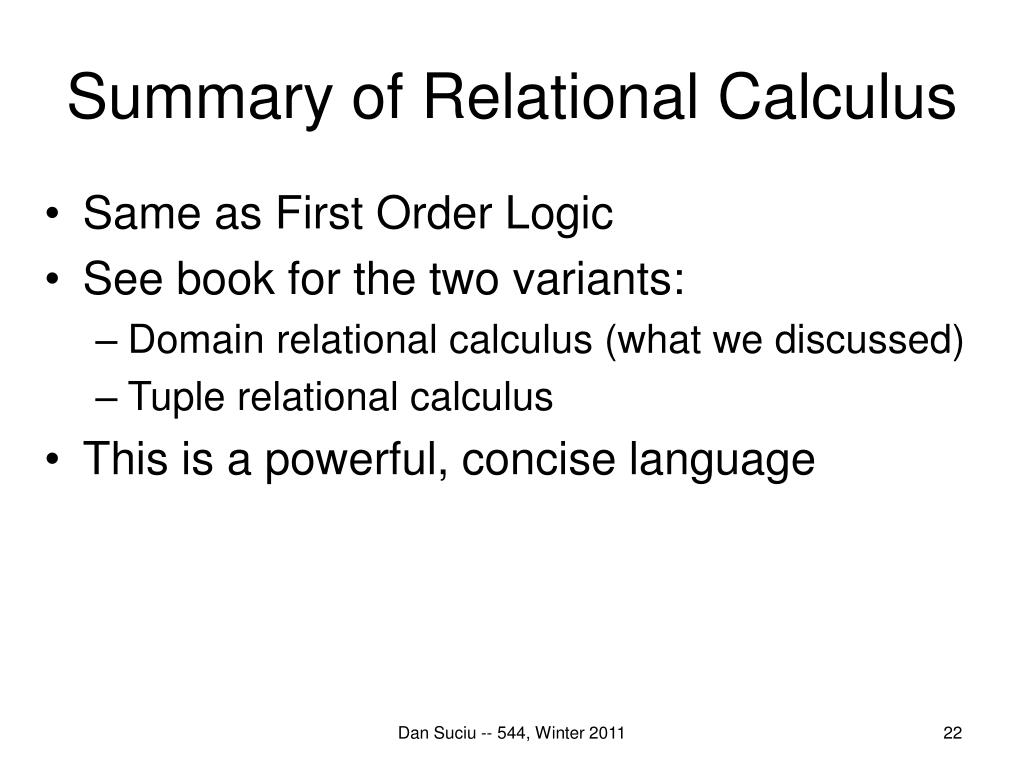 Summary of Relational Calculus

• Same as First Order Logic
• See book for the two variants:
– Domain relational calculus (what we discussed)
– Tuple relational calculus
• This is a powerful, concise language

Dan Suciu -- 544, Winter 2011

22